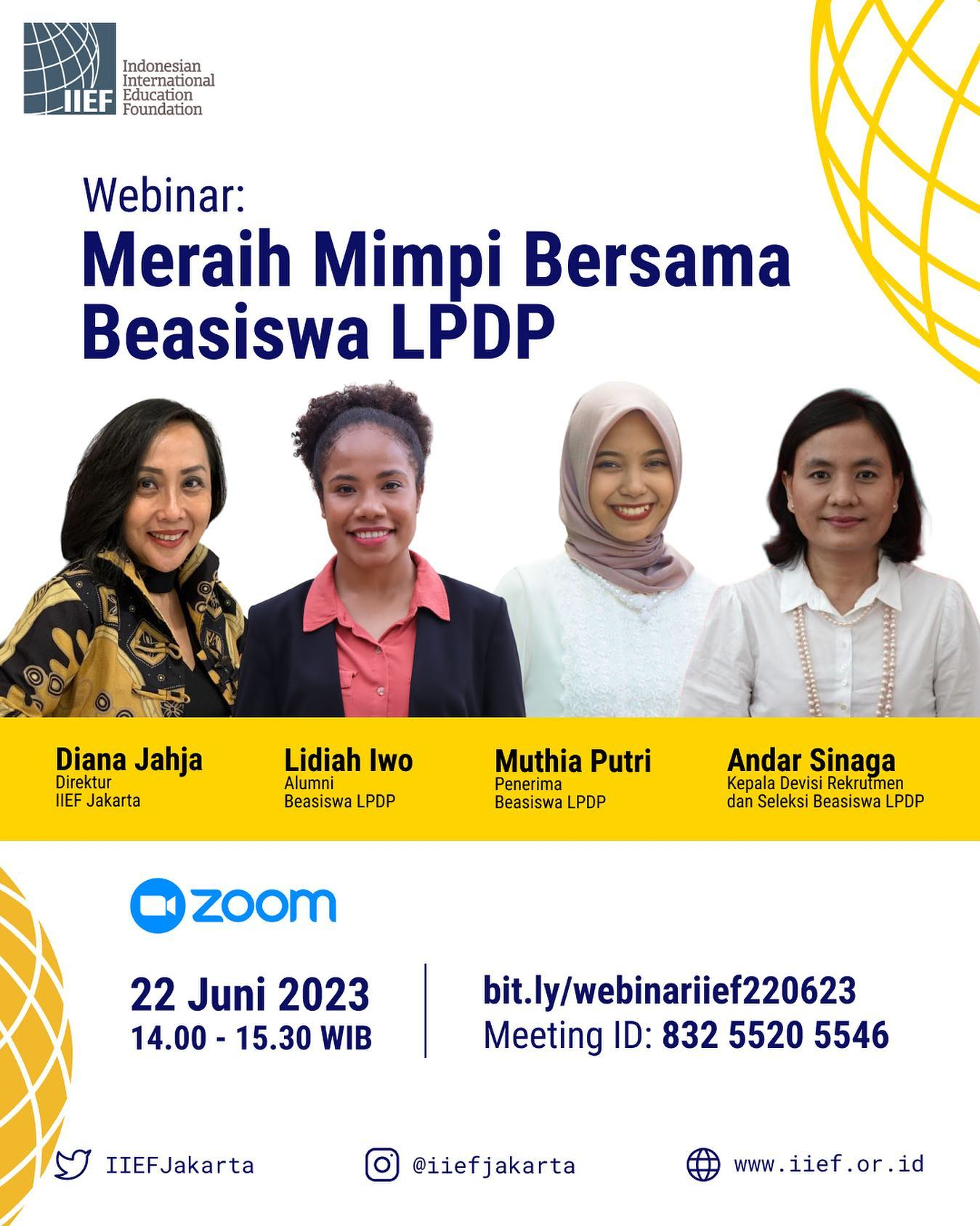 IIEF Indonesian International Education Foundation

Webinar:
Meraih Mimpi Bersama Beasiswa LPDP

Diana Jahja
Direktur
IIEF Jakarta

Lidiah Iwo
Alumni
Beasiswa LPDP

Muthia Putri
Penerima
Beasiswa LPDP

Andar Sinaga
Kepala Devisi Rekrutmen
dan Seleksi Beasiswa LPDP

zoom

22 Juni 2023
14.00 - 15.30 WIB

bit.ly/webinariief220623
Meeting ID: 832 5520 5546

IIEFJakarta
@iiefjakarta
www.iief.or.id